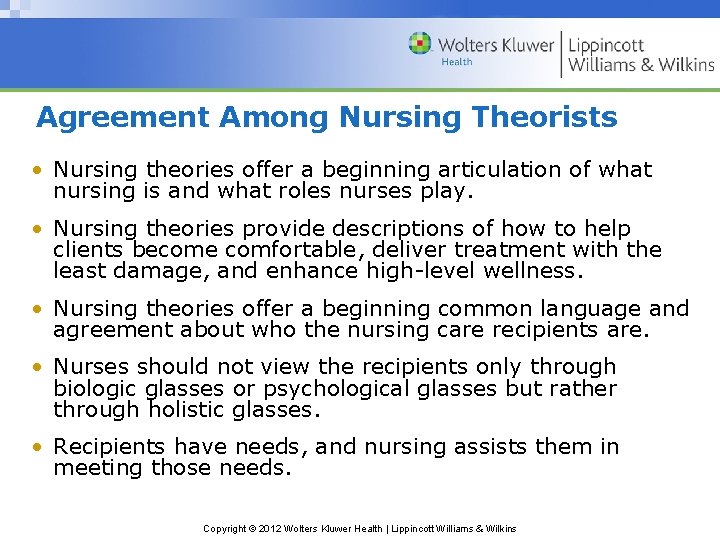 Wolters Kluwer Health | Lippincott Williams & Wilkins

Agreement Among Nursing Theorists

• Nursing theories offer a beginning articulation of what nursing is and what roles nurses play.

• Nursing theories provide descriptions of how to help clients become comfortable, deliver treatment with the least damage, and enhance high-level wellness.

• Nursing theories offer a beginning common language and agreement about who the nursing care recipients are.

• Nurses should not view the recipients only through biologic glasses or psychological glasses but rather through holistic glasses.

• Recipients have needs, and nursing assists them in meeting those needs.

Copyright © 2012 Wolters Kluwer Health | Lippincott Williams & Wilkins